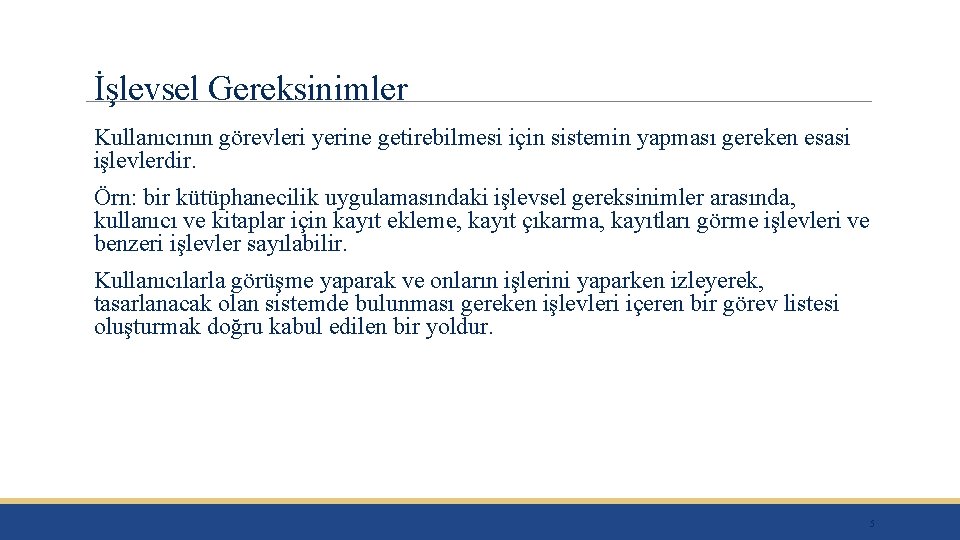 İşlevsel Gereksinimler

Kullanıcının görevleri yerine getirebilmesi için sistemin yapması gereken esasi işlevlerdir.

Örn: bir kütüphanecilik uygulamasındaki işlevsel gereksinimler arasında, kullanıcı ve kitaplar için kayıt ekleme, kayıt çıkarma, kayıtları görme işlevleri ve benzeri işlevler sayılabilir.

Kullanıcılarla görüşme yaparak ve onların işlerini yaparken izleyerek, tasarlanacak olan sistemde bulunması gereken işlevleri içeren bir görev listesi oluşturmak doğru kabul edilen bir yoldur.

5